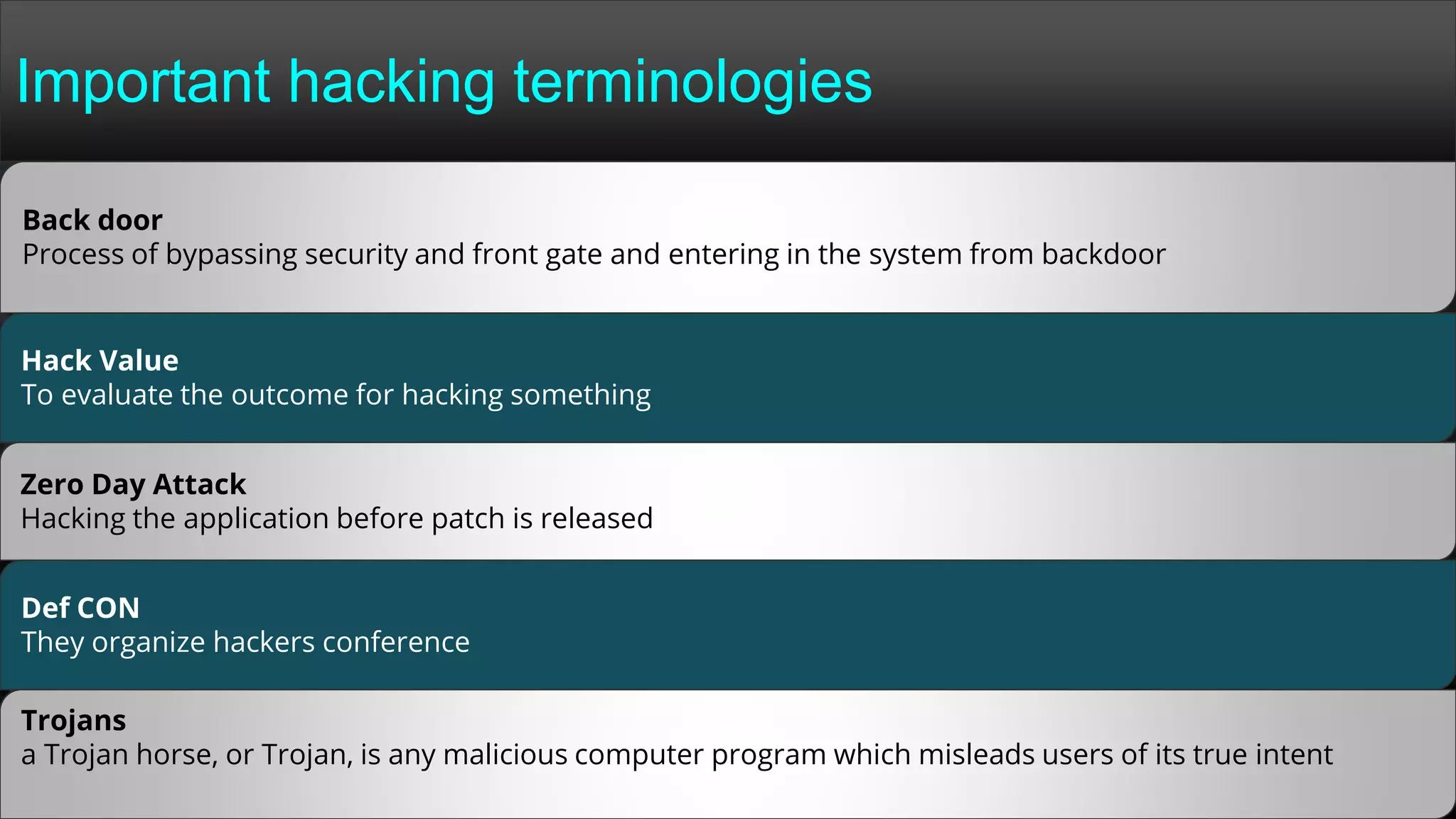 Important hacking terminologies

Back door
Process of bypassing security and front gate and entering in the system from backdoor

Hack Value
To evaluate the outcome for hacking something

Zero Day Attack
Hacking the application before patch is released

Def CON
They organize hackers conference

Trojans
a Trojan horse, or Trojan, is any malicious computer program which misleads users of its true intent